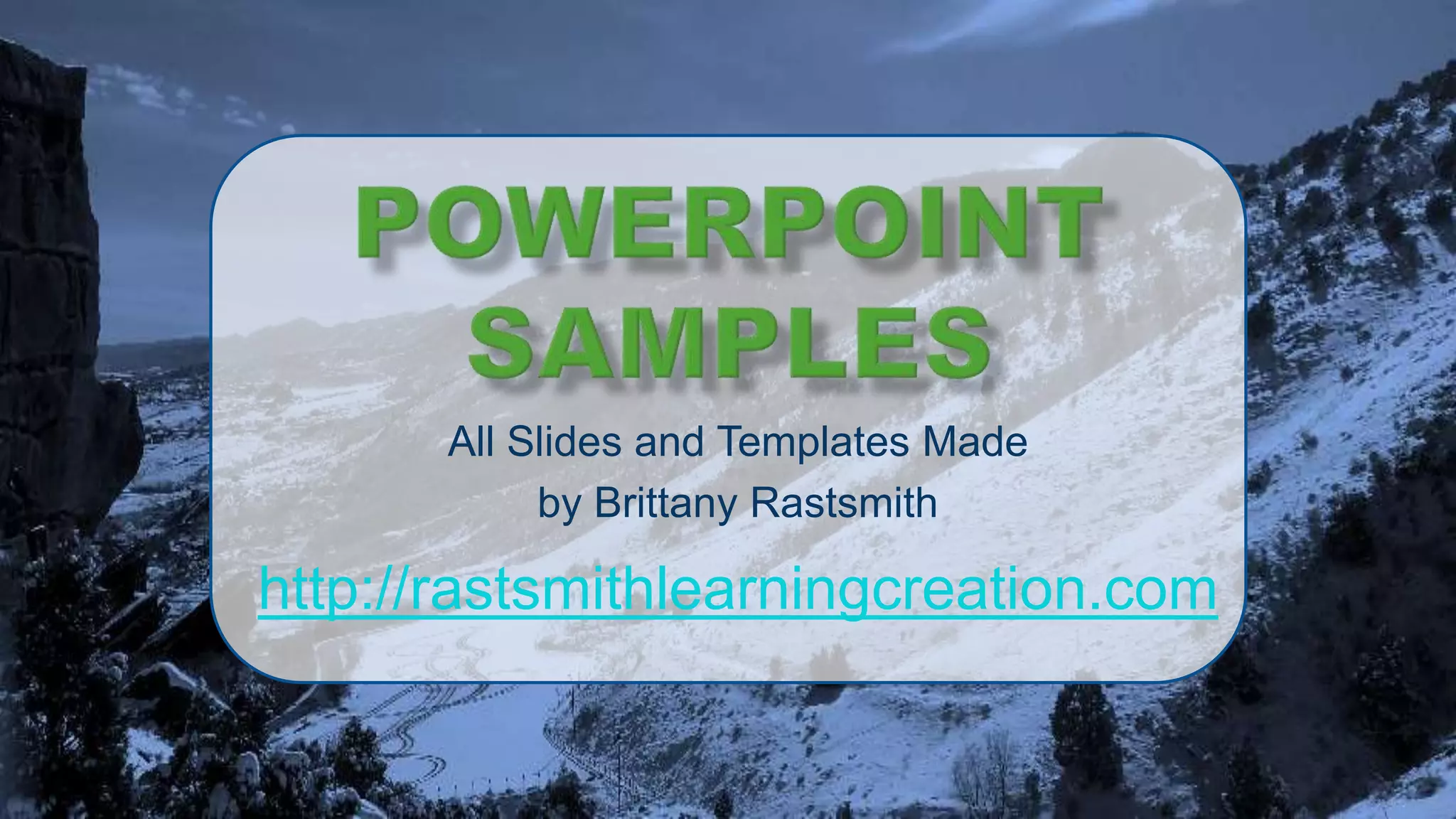 POWERPOINT SAMPLES

All Slides and Templates Made by Brittany Rastsmith

http://rastsmithlearningcreation.com